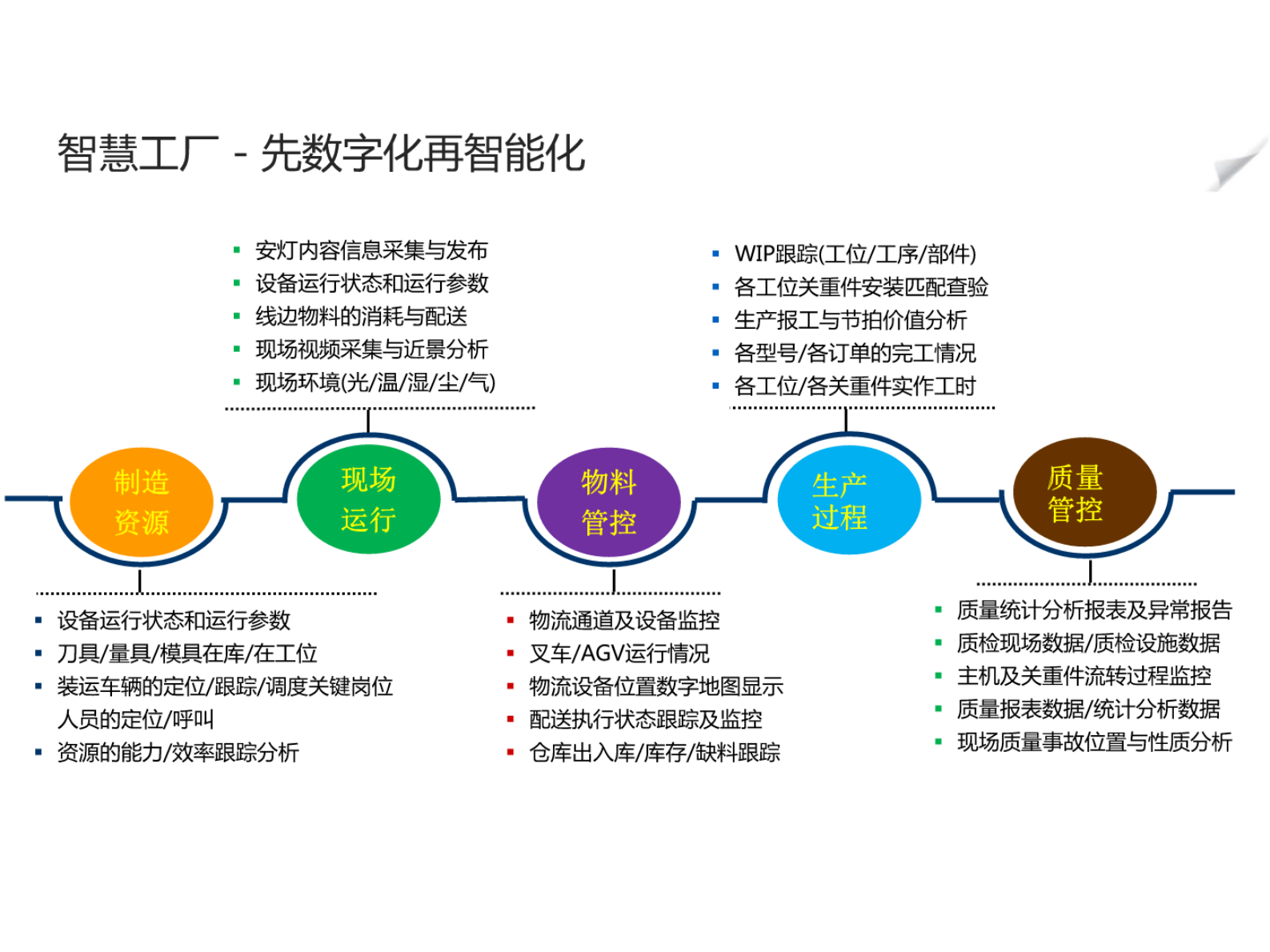 智慧工厂 - 先数字化再智能化

- 安灯内容信息采集与发布
- 设备运行状态和运行参数
- 线边物料的消耗与配送
- 现场视频采集与近景分析
- 现场环境(光/温/湿/尘/气)

- WIP跟踪(工位/工序/部件)
- 各工位关重件安装匹配查验
- 生产报工与节拍价值分析
- 各型号/各订单的完工情况
- 各工位/各关重件实作工时

制造资源

现场运行

物料管控

生产过程

质量管控

- 设备运行状态和运行参数
- 刀具/量具/模具在库/在工位
- 装运车辆的定位/跟踪/调度关键岗位人员的定位/呼叫
- 资源的能力/效率跟踪分析

- 物流通道及设备监控
- 叉车/AGV运行情况
- 物流设备位置数字地图显示
- 配送执行状态跟踪及监控
- 仓库出入库/库存/缺料跟踪

- 质量统计分析报表及异常报告
- 质检现场数据/质检设施数据
- 主机及关重件流转过程监控
- 质量报表数据/统计分析数据
- 现场质量事故位置与性质分析